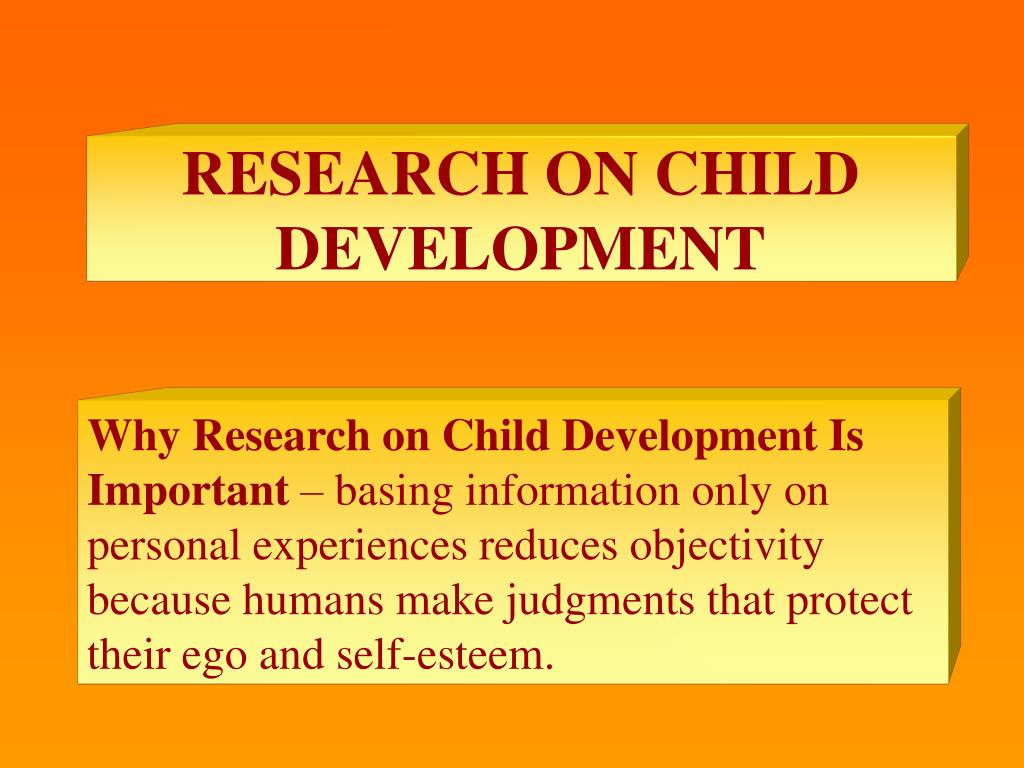 RESEARCH ON CHILD DEVELOPMENT

Why Research on Child Development Is Important – basing information only on personal experiences reduces objectivity because humans make judgments that protect their ego and self-esteem.